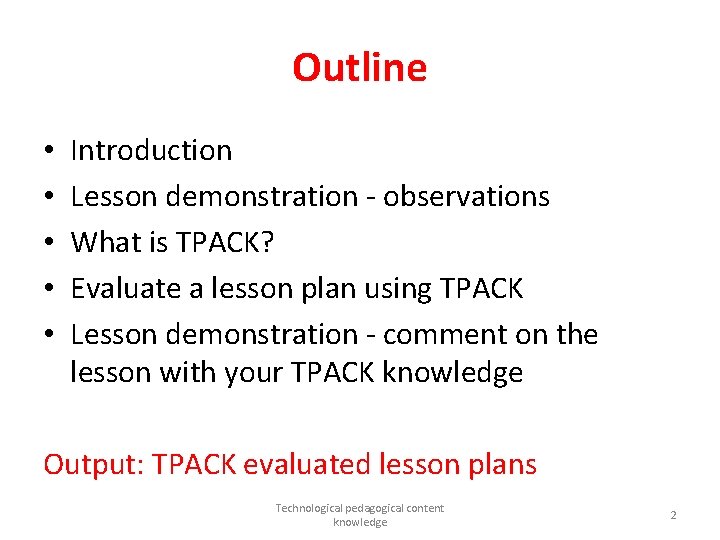 Outline

• Introduction
• Lesson demonstration - observations
• What is TPACK?
• Evaluate a lesson plan using TPACK
• Lesson demonstration - comment on the lesson with your TPACK knowledge

Output: TPACK evaluated lesson plans

Technological pedagogical content knowledge

2